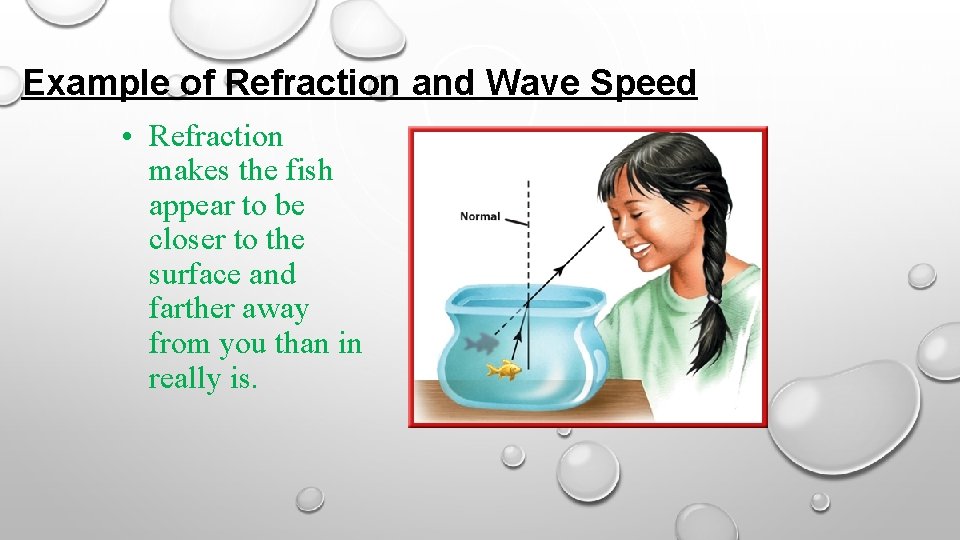 Example of Refraction and Wave Speed

• Refraction makes the fish appear to be closer to the surface and farther away from you than in really is.

Normal